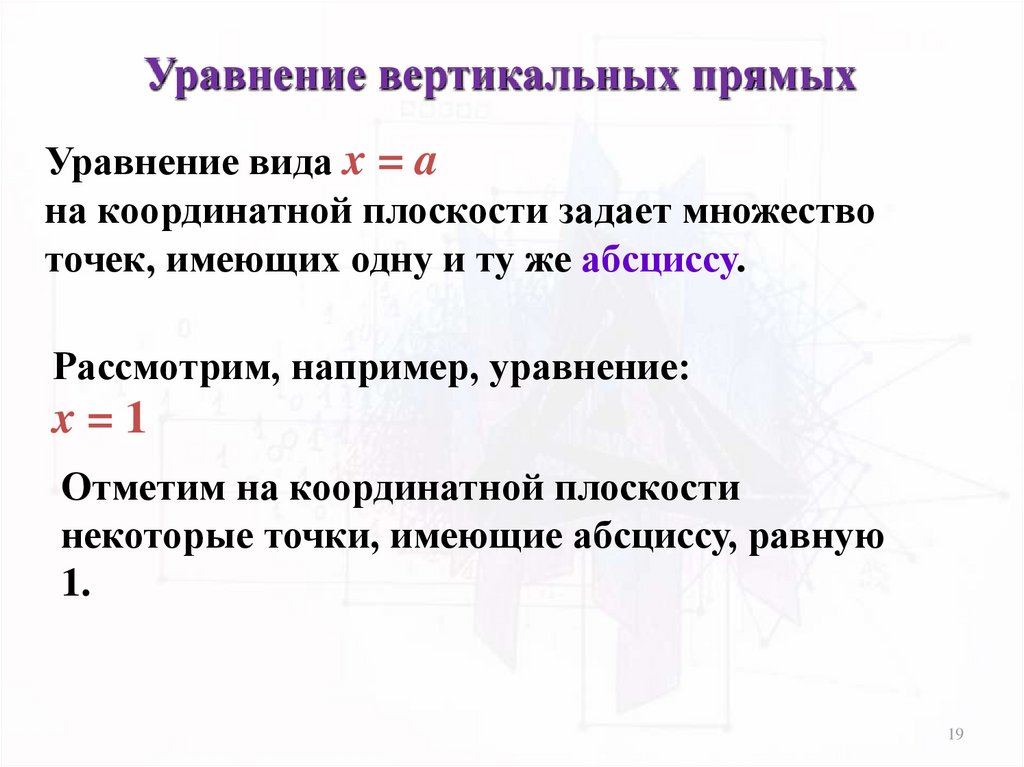 Уравнение вертикальных прямых

Уравнение вида $x = a$
на координатной плоскости задает множество точек, имеющих одну и ту же абсциссу.

Рассмотрим, например, уравнение:
$x = 1$

Отметим на координатной плоскости некоторые точки, имеющие абсциссу, равную 1.

19